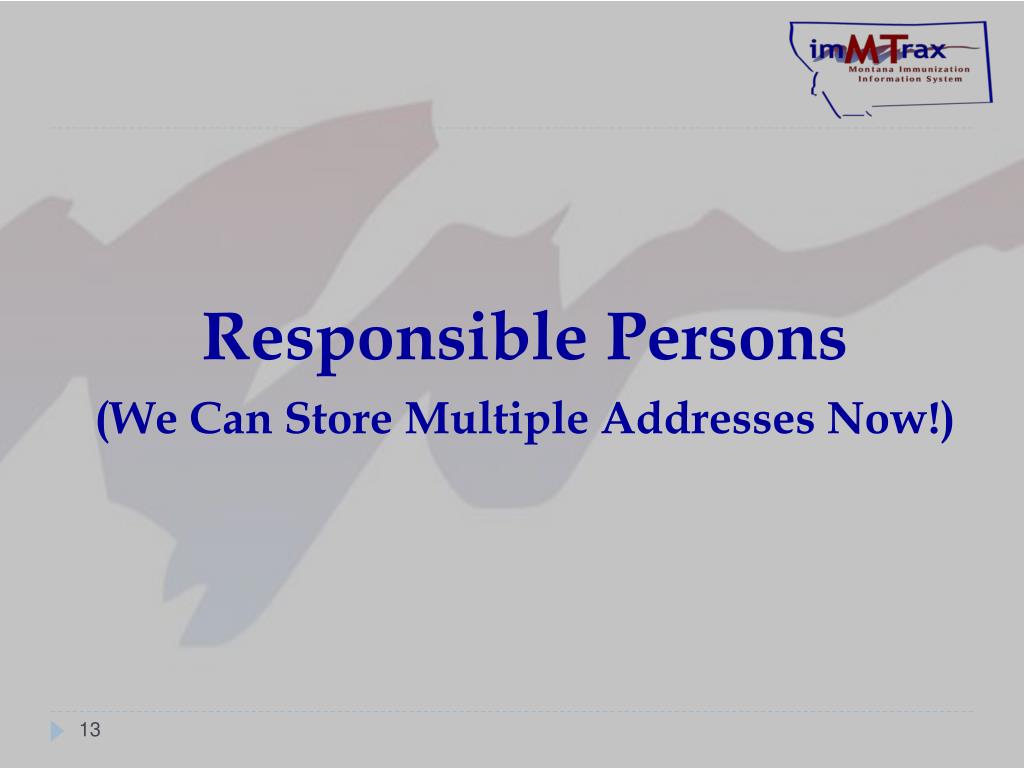 imMTrax
Montana Immunization Information System

Responsible Persons
(We Can Store Multiple Addresses Now!)

13